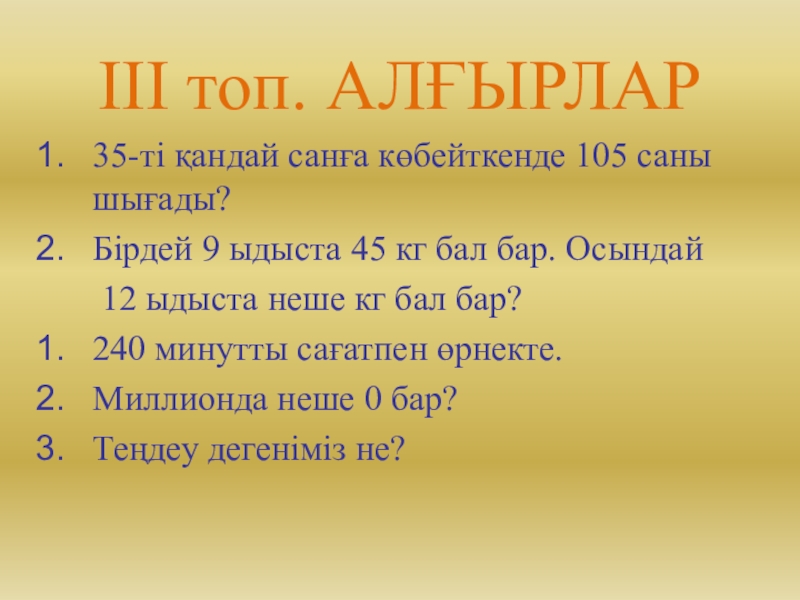 ІІІ топ. АЛҒЫРЛАР

1. 35-ті қандай санға көбейткенде 105 саны шығады?
2. Бірдей 9 ыдыста 45 кг бал бар. Осындай 12 ыдыста неше кг бал бар?
1. 240 минутты сағатпен өрнекте.
2. Миллионда неше 0 бар?
3. Теңдеу дегеніміз не?